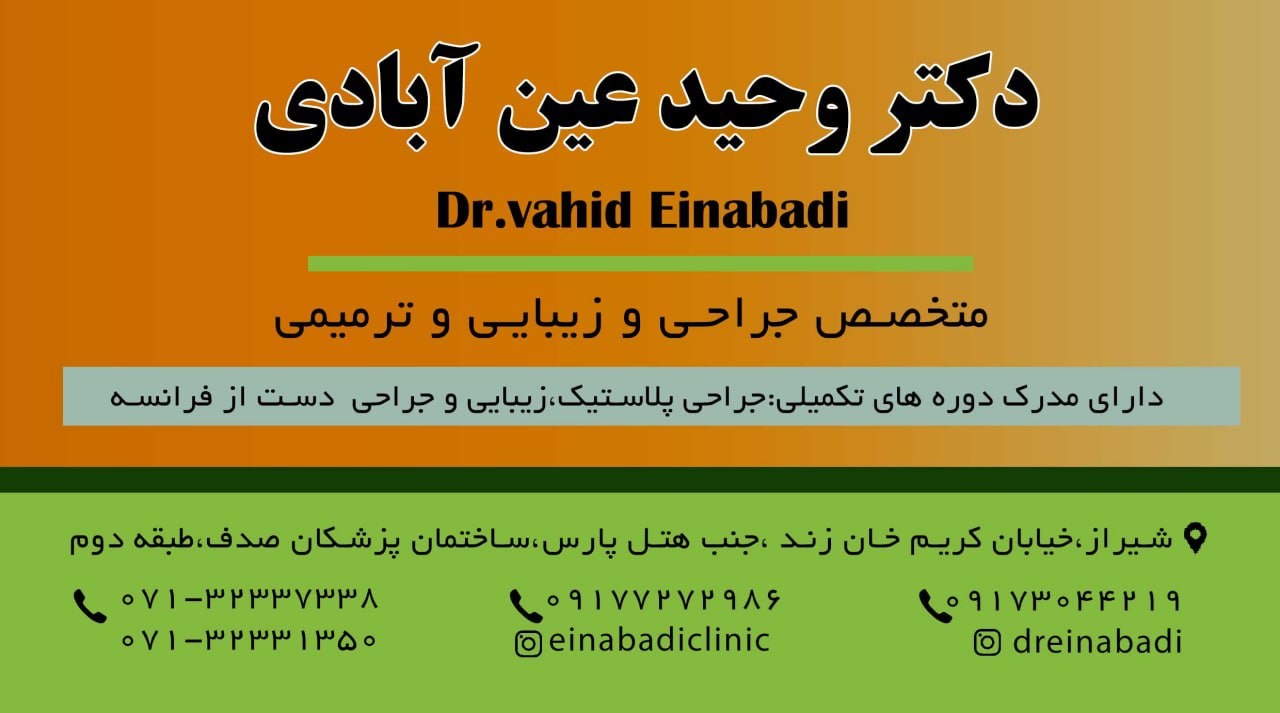 دکتر وحید عین آبادی

Dr.vahid Einabadi

متخصص جراحی و زیبایی و ترمیمی

دارای مدرک دوره های تکمیلی:جراحی پلاستیک،زیبایی و جراحی دست از فرانسه

شیراز،خیابان کریم خان زند ،جنب هتل پارس،ساختمان پزشکان صدف،طبقه دوم

۰۹۱۷۳۰۴۴۲۱۹
dreinabadi

۰۹۱۷۷۲۷۲۹۸۶
einabadiclinic

۰۷۱-۳۲۳۳۷۳۳۸
۰۷۱-۳۲۳۳۱۳۵۰